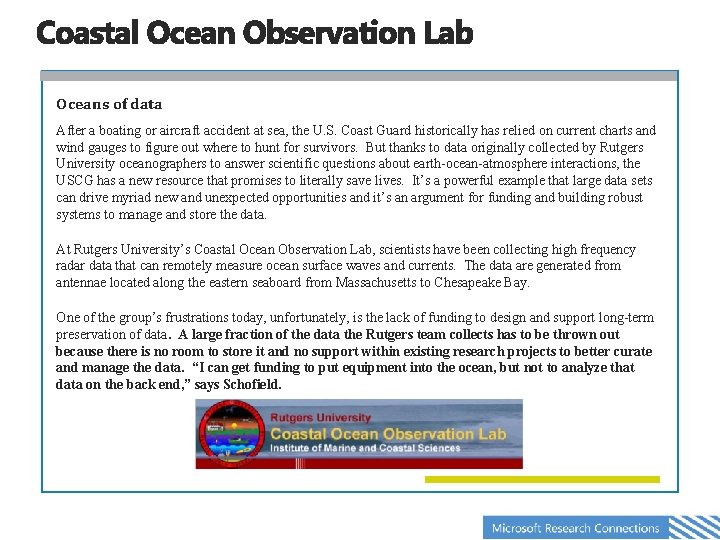 Coastal Ocean Observation Lab

Oceans of data

After a boating or aircraft accident at sea, the U.S. Coast Guard historically has relied on current charts and wind gauges to figure out where to hunt for survivors. But thanks to data originally collected by Rutgers University oceanographers to answer scientific questions about earth-ocean-atmosphere interactions, the USCG has a new resource that promises to literally save lives. It's a powerful example that large data sets can drive myriad new and unexpected opportunities and it's an argument for funding and building robust systems to manage and store the data.

At Rutgers University's Coastal Ocean Observation Lab, scientists have been collecting high frequency radar data that can remotely measure ocean surface waves and currents. The data are generated from antennae located along the eastern seaboard from Massachusetts to Chesapeake Bay.

One of the group's frustrations today, unfortunately, is the lack of funding to design and support long-term preservation of data. A large fraction of the data the Rutgers team collects has to be thrown out because there is no room to store it and no support within existing research projects to better curate and manage the data. "I can get funding to put equipment into the ocean, but not to analyze that data on the back end," says Schofield.

Rutgers University
Coastal Ocean Observation Lab
Institute of Marine and Coastal Sciences

Microsoft Research Connections